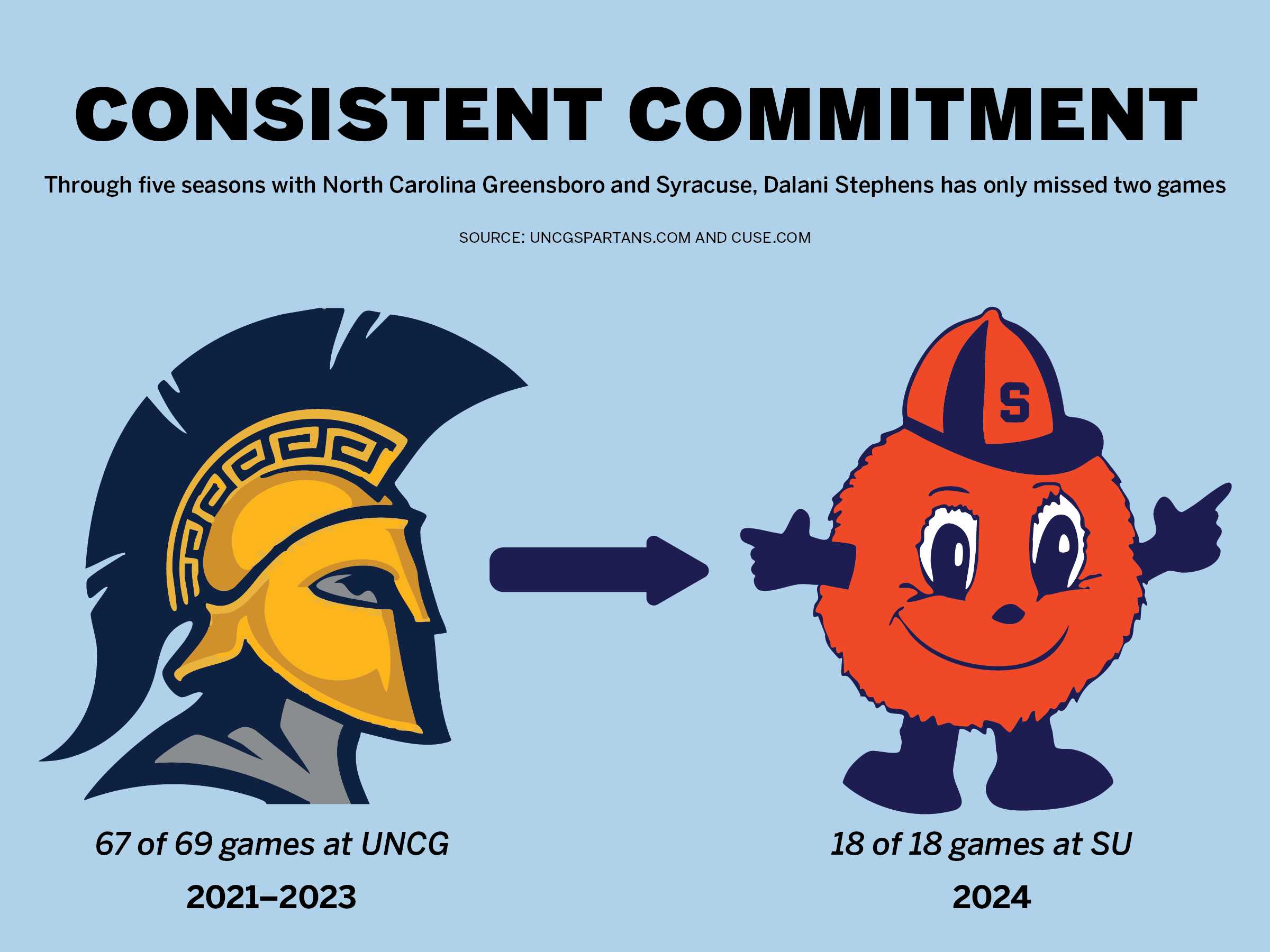 CONSISTENT COMMITMENT

Through five seasons with North Carolina Greensboro and Syracuse, Dalani Stephens has only missed two games

SOURCE: UNCGSPARTANS.COM AND CUSE.COM

S

67 of 69 games at UNCG
2021–2023

18 of 18 games at SU
2024